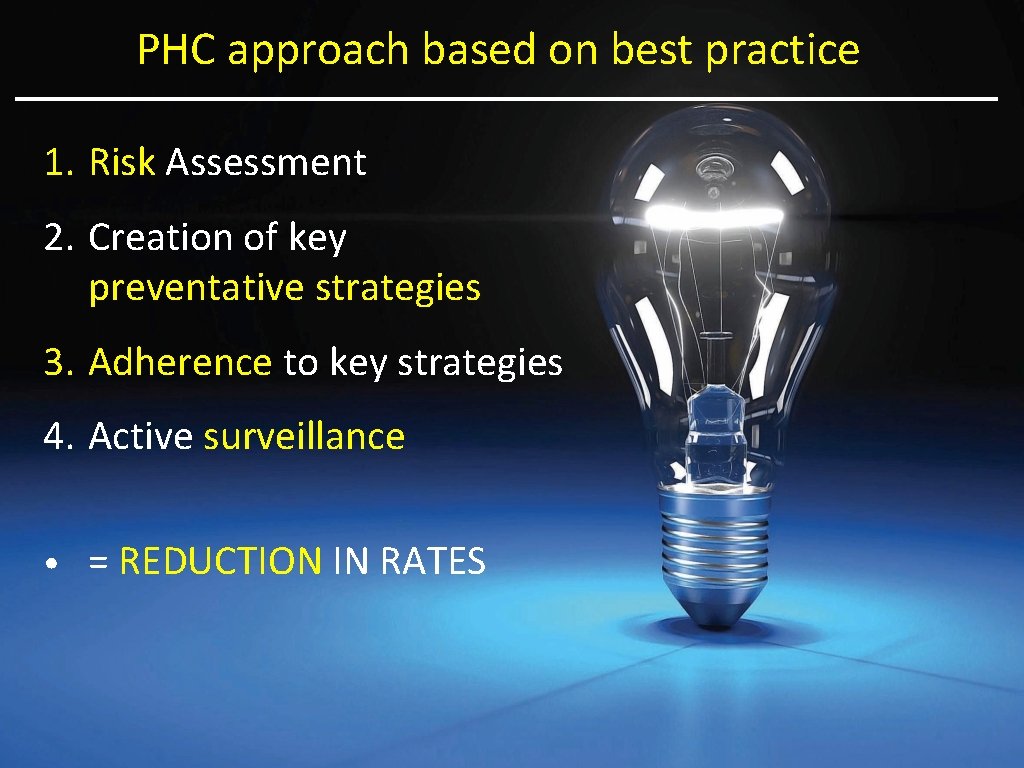 PHC approach based on best practice

1. Risk Assessment

2. Creation of key preventative strategies

3. Adherence to key strategies

4. Active surveillance

• = REDUCTION IN RATES